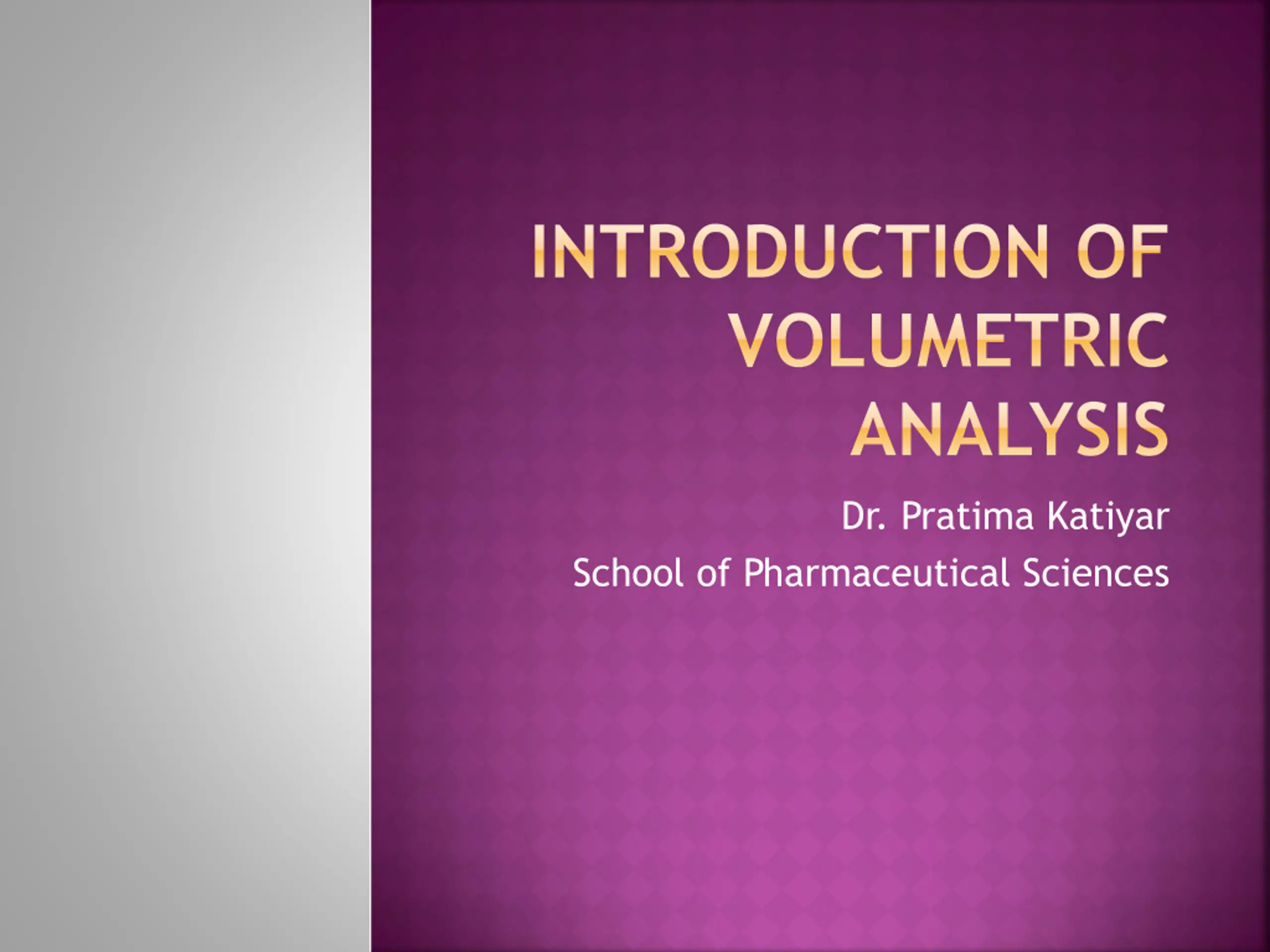 INTRODUCTION OF VOLUMETRIC ANALYSIS

Dr. Pratima Katiyar

School of Pharmaceutical Sciences